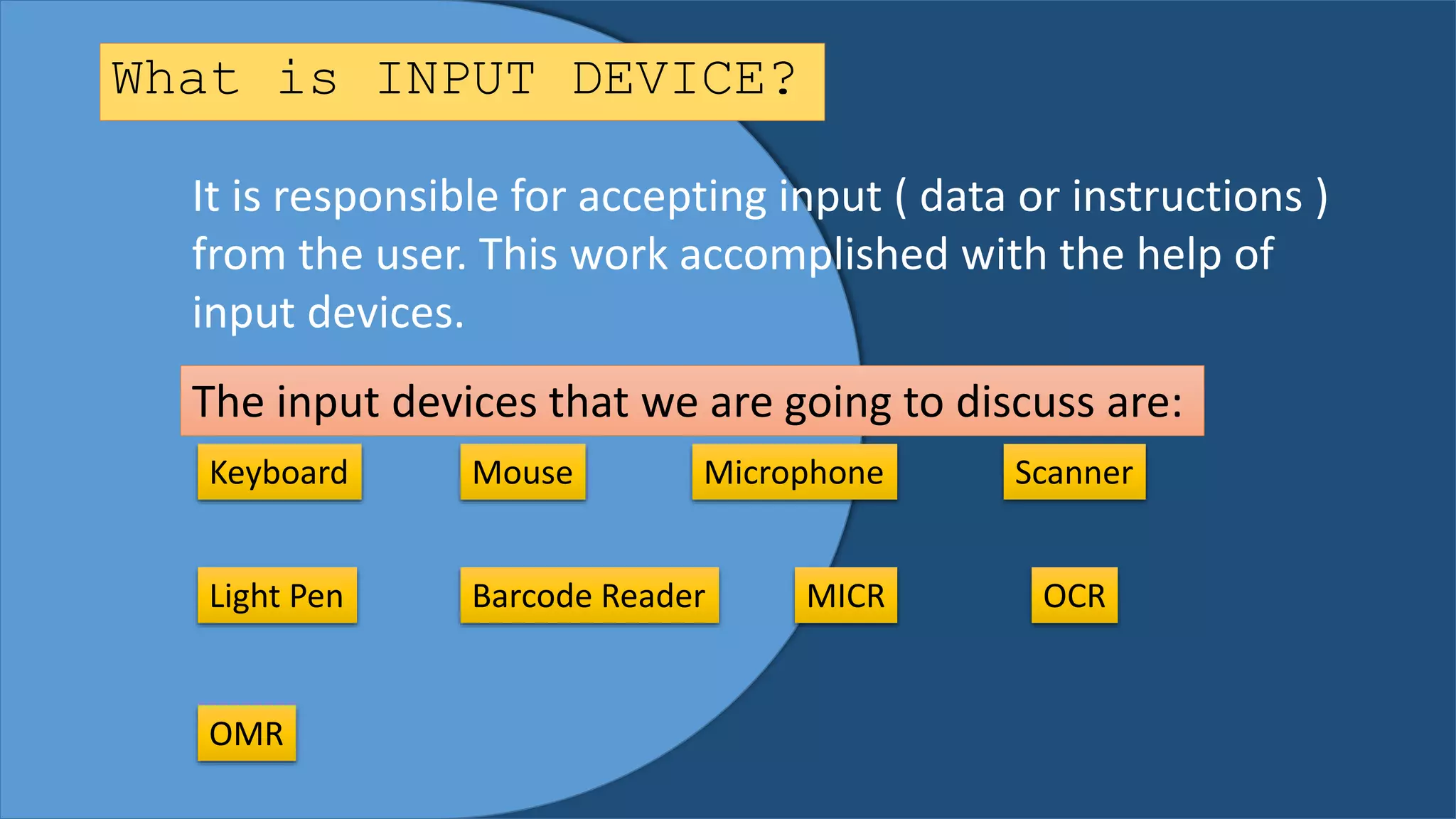 What is INPUT DEVICE?

It is responsible for accepting input ( data or instructions ) from the user. This work accomplished with the help of input devices.

The input devices that we are going to discuss are:

Keyboard

Mouse

Microphone

Scanner

Light Pen

Barcode Reader

MICR

OCR

OMR